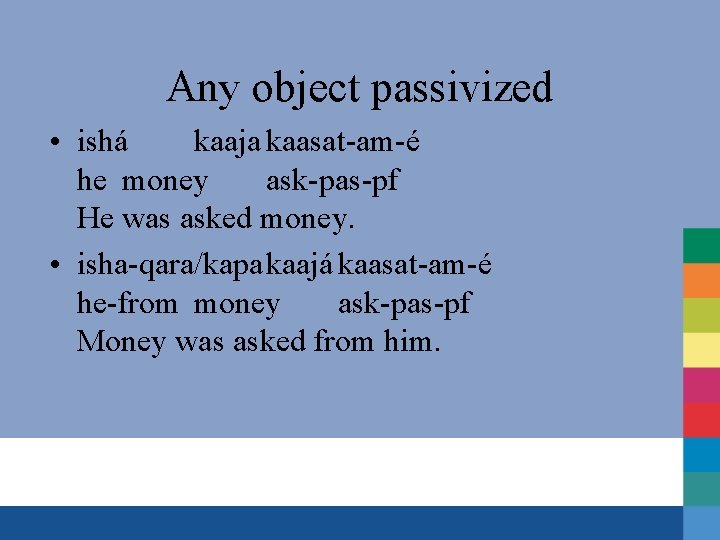 Any object passivized

• ishá kaaja kaasat-am-é
he money ask-pas-pf
He was asked money.

• isha-qara/kapa kaajá kaasat-am-é
he-from money ask-pas-pf
Money was asked from him.